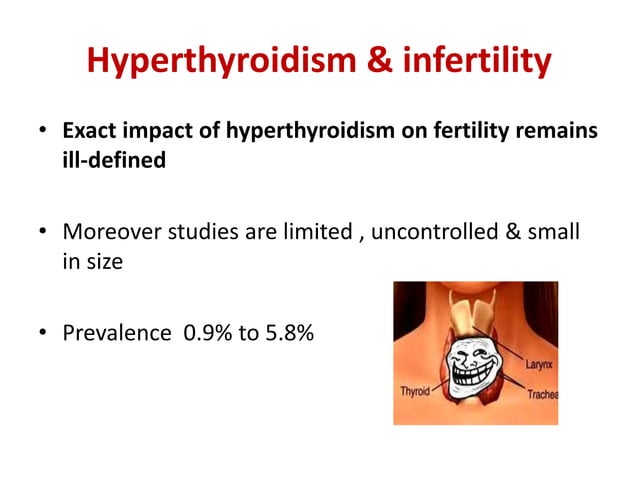 Hyperthyroidism & infertility

• Exact impact of hyperthyroidism on fertility remains ill-defined

• Moreover studies are limited , uncontrolled & small in size

• Prevalence 0.9% to 5.8%

Larynx
Thyroid
Trachea